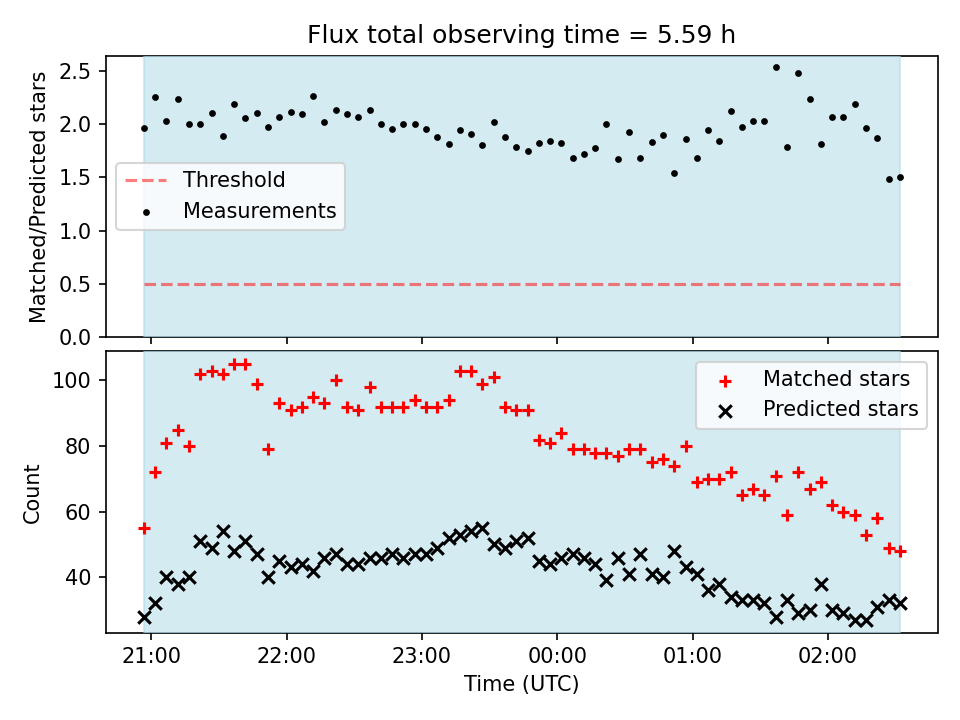 Flux total observing time = 5.59 h

Matched/Predicted stars

2.5
2.0
1.5
1.0
0.5
0.0

Threshold
Measurements

Count

100
80
60
40

Matched stars
Predicted stars

21:00
22:00
23:00
00:00
01:00
02:00

Time (UTC)